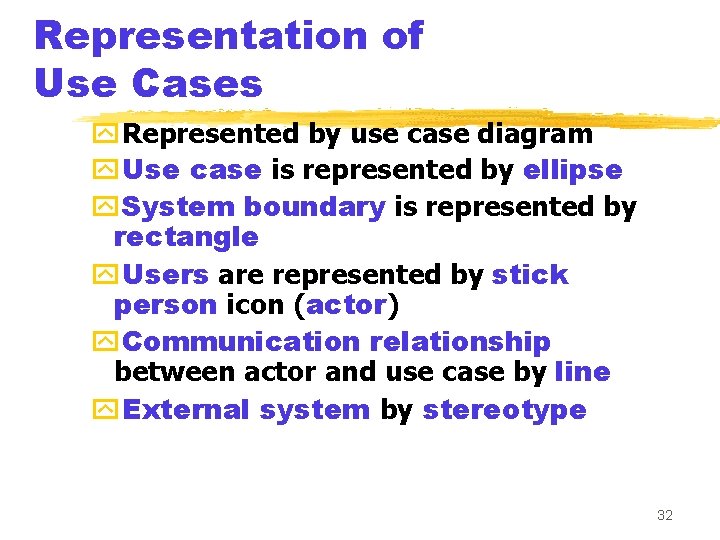 Representation of Use Cases

Represented by use case diagram

Use case is represented by ellipse

System boundary is represented by rectangle

Users are represented by stick person icon (actor)

Communication relationship between actor and use case by line

External system by stereotype

32